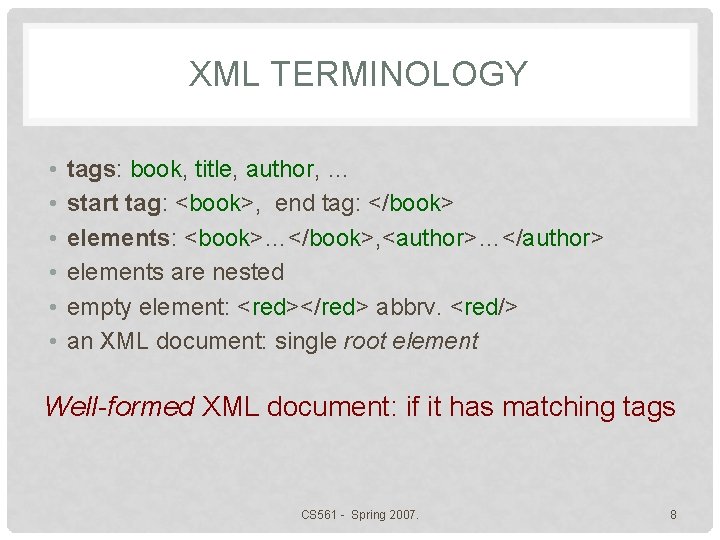 XML TERMINOLOGY

• tags: book, title, author, …
• start tag: <book>, end tag: </book>
• elements: <book>…</book>,<author>…</author>
• elements are nested
• empty element: <red></red> abbrv. <red/>
• an XML document: single root element

Well-formed XML document: if it has matching tags

CS561 - Spring 2007.

8